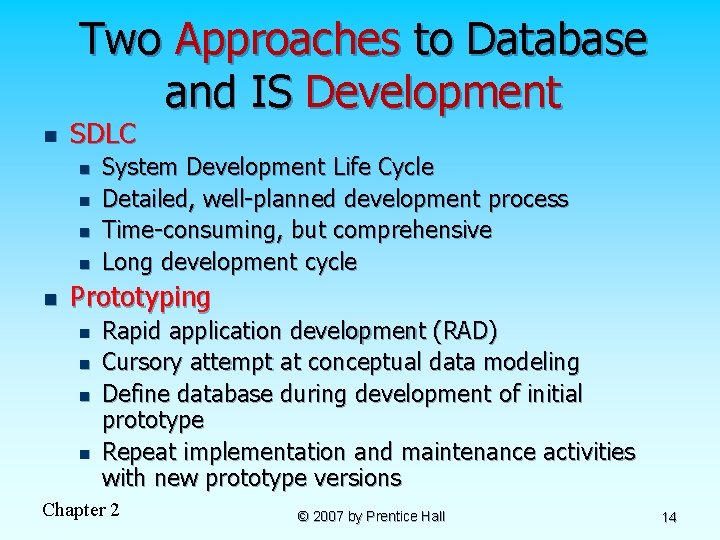 Two Approaches to Database and IS Development

- SDLC
  - System Development Life Cycle
  - Detailed, well-planned development process
  - Time-consuming, but comprehensive
  - Long development cycle
- Prototyping
  - Rapid application development (RAD)
  - Cursory attempt at conceptual data modeling
  - Define database during development of initial prototype
  - Repeat implementation and maintenance activities with new prototype versions

Chapter 2

© 2007 by Prentice Hall

14